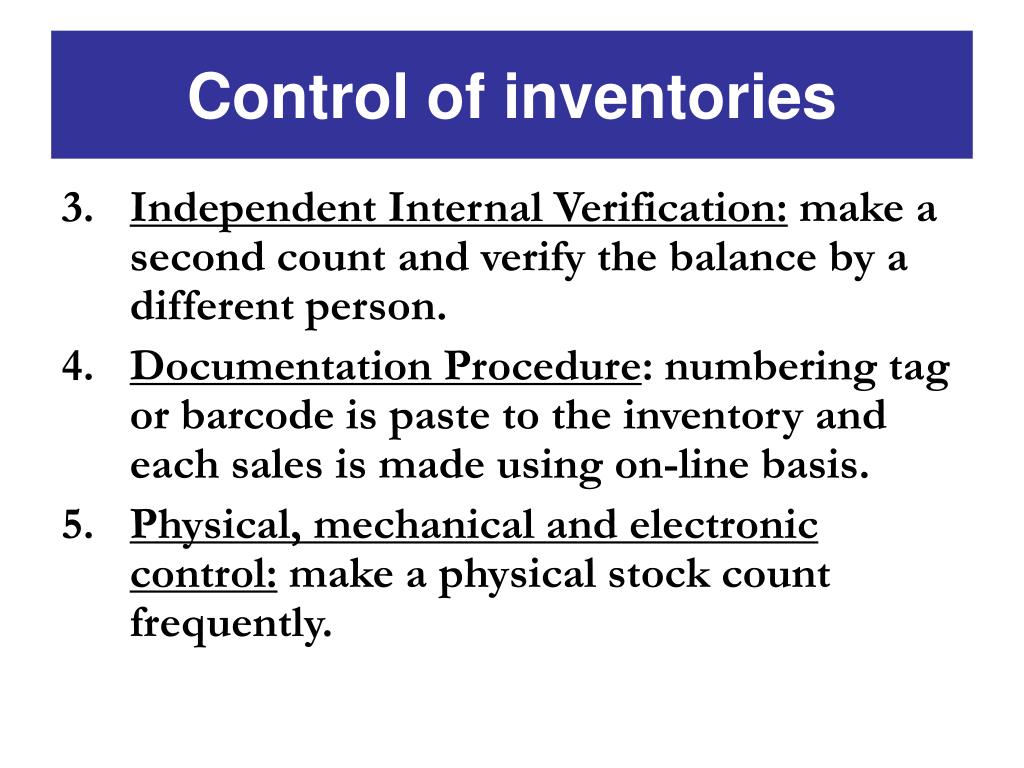 Control of inventories

3. Independent Internal Verification: make a second count and verify the balance by a different person.
4. Documentation Procedure: numbering tag or barcode is paste to the inventory and each sales is made using on-line basis.
5. Physical, mechanical and electronic control: make a physical stock count frequently.